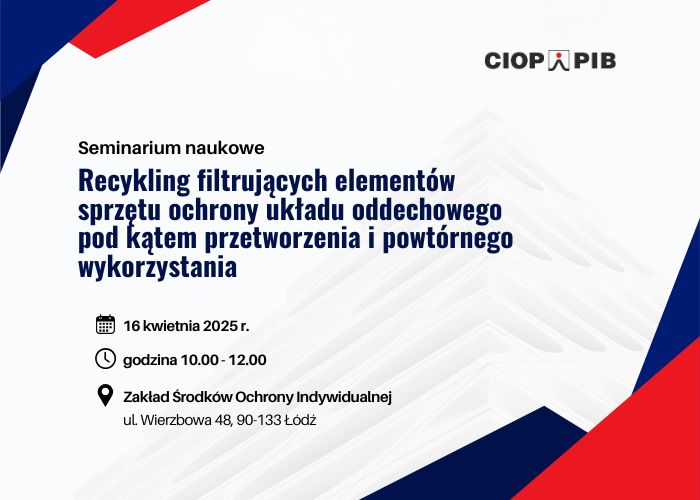 CIOP PIB

Seminarium naukowe

Recykling filtrujących elementów sprzętu ochrony układu oddechowego pod kątem przetworzenia i powtórnego wykorzystania

16 kwietnia 2025 r.

godzina 10.00 - 12.00

Zakład Środków Ochrony Indywidualnej
ul. Wierzbowa 48, 90-133 Łódź